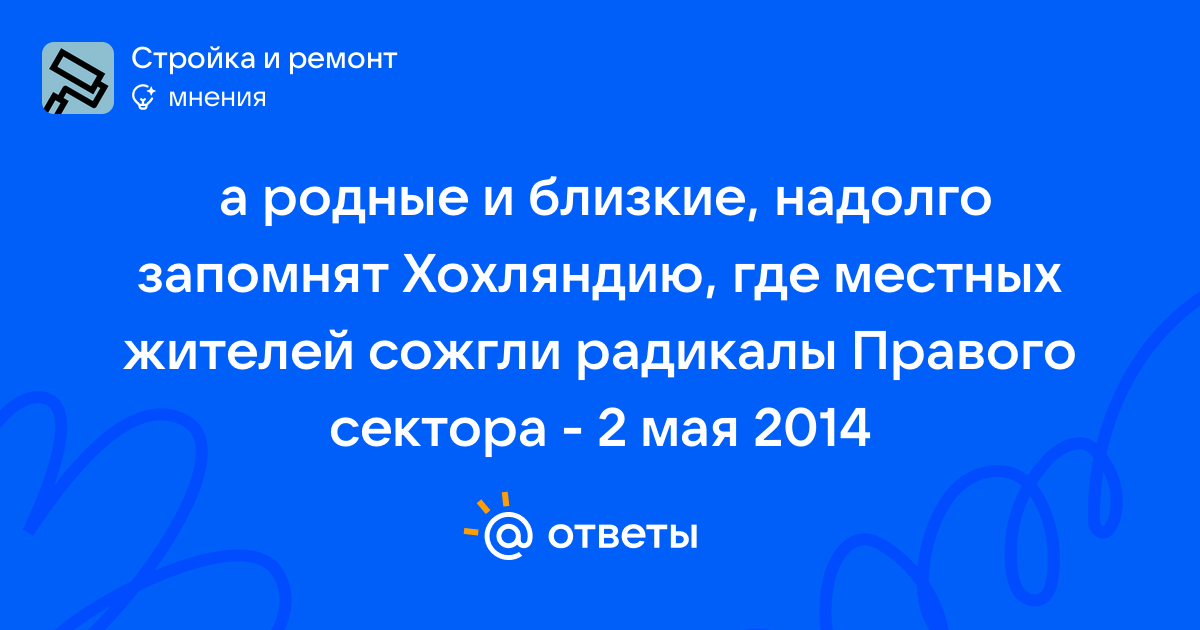 Стройка и ремонт
мнения

а родные и близкие, надолго запомнят Хохляндию, где местных жителей сожгли радикалы Правого сектора - 2 мая 2014

@ ответы